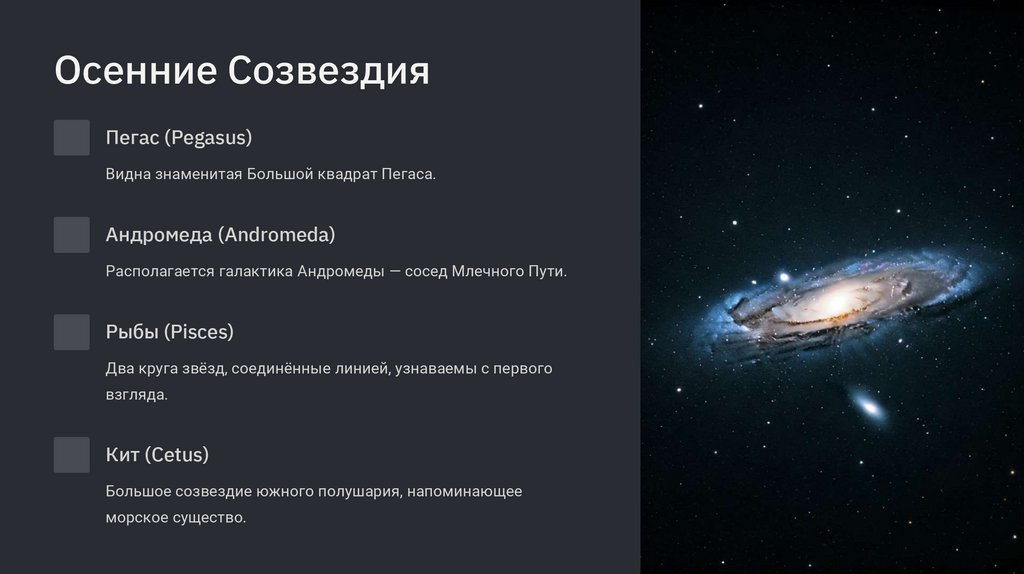 Осенние Созвездия

Пегас (Pegasus)

Видна знаменитая Большой квадрат Пегаса.

Андромеда (Andromeda)

Располагается галактика Андромеды — сосед Млечного Пути.

Рыбы (Pisces)

Два круга звёзд, соединённые линией, узнаваемы с первого взгляда.

Кит (Cetus)

Большое созвездие южного полушария, напоминающее морское существо.